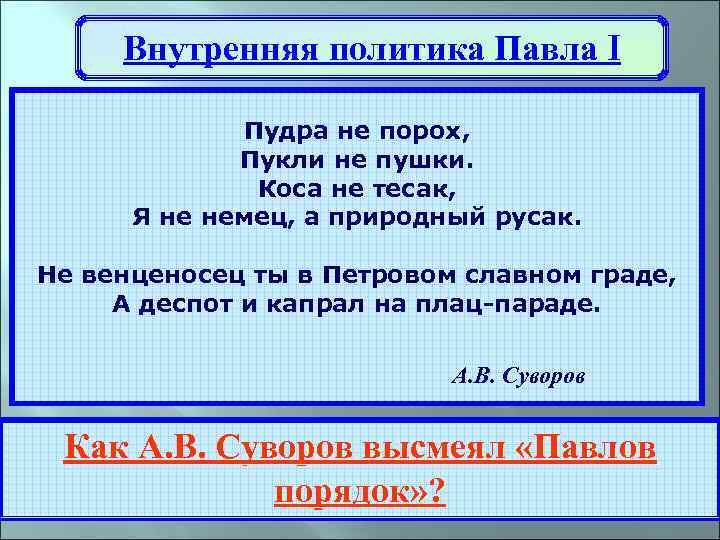 Внутренняя политика Павла I

Пудра не порох,
Пукли не пушки.
Коса не тесак,
Я не немец, а природный русак.

Не венценосец ты в Петровом славном граде,
А деспот и капрал на плац-параде.

А.В. Суворов

Как А.В. Суворов высмеял «Павлов порядок»?